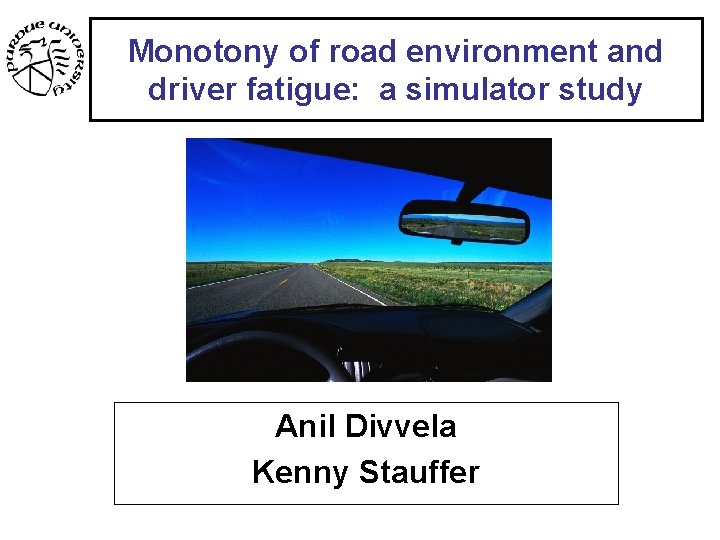 PURDUE UNIVERSITY

Monotony of road environment and driver fatigue: a simulator study

Anil Divvela
Kenny Stauffer